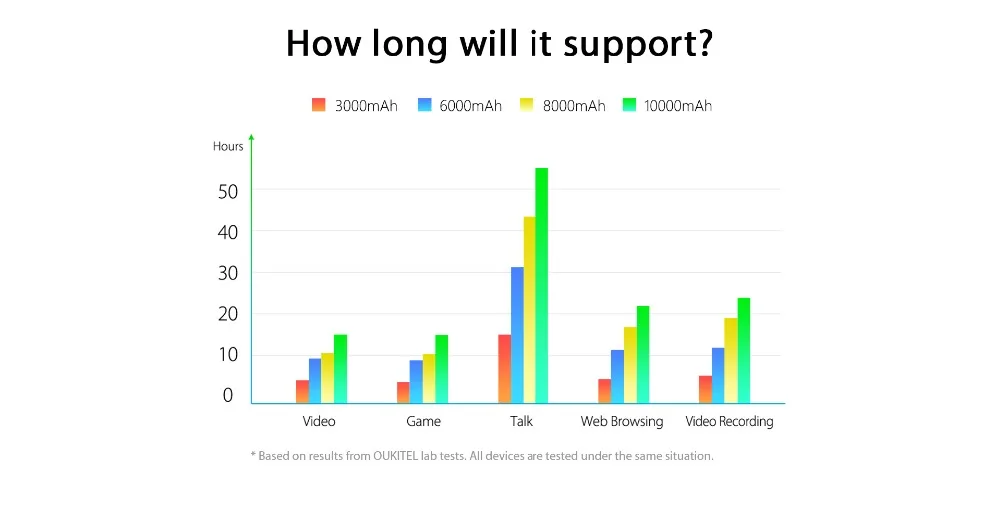 How long will it support?

3000mAh 6000mAh 8000mAh 10000mAh

Hours

50
40
30
20
10
0

Video Game Talk Web Browsing Video Recording

* Based on results from OUKITEL lab tests. All devices are tested under the same situation.